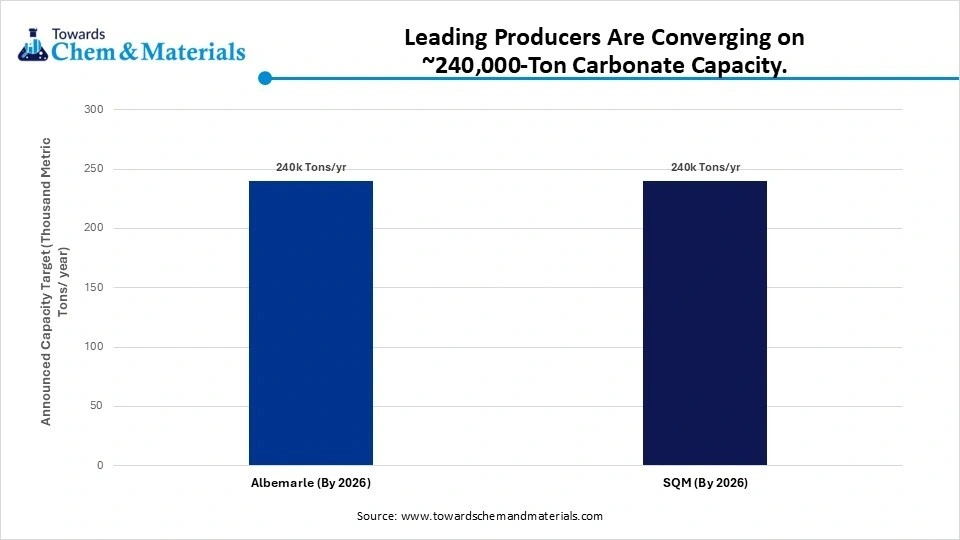 Towards Chem & Materials

Leading Producers Are Converging on ~240,000-Ton Carbonate Capacity.

Announced Capacity Target (Thousand Metric Tons/ year)

300
250
200
150
100
50
0

240k Tons/yr
240k Tons/yr

Albemarle (By 2026)
SQM (By 2026)

Source: www.towardschemandmaterials.com